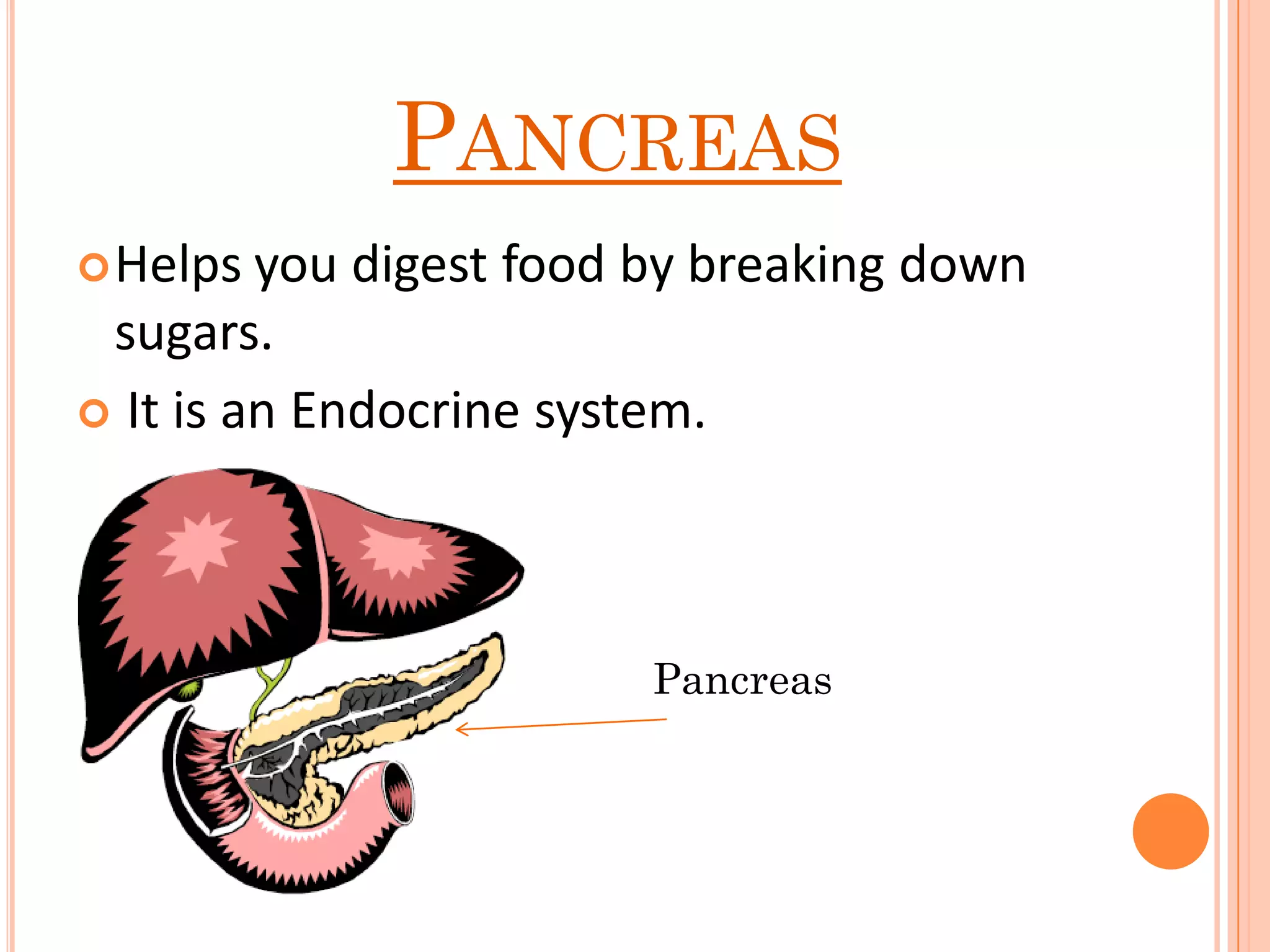 PANCREAS

Helps you digest food by breaking down sugars.

It is an Endocrine system.

Pancreas